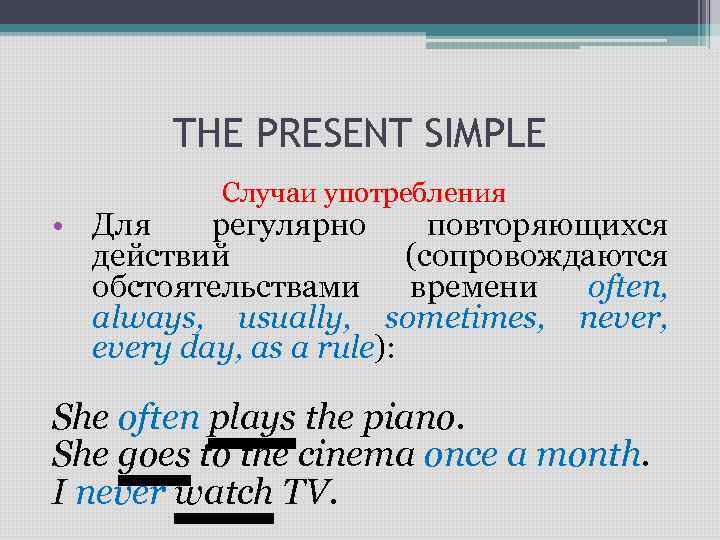 THE PRESENT SIMPLE

Случаи употребления

• Для регулярно повторяющихся действий (сопровождаются обстоятельствами времени often, always, usually, sometimes, never, every day, as a rule):

She often plays the piano.
She goes to the cinema once a month.
I never watch TV.